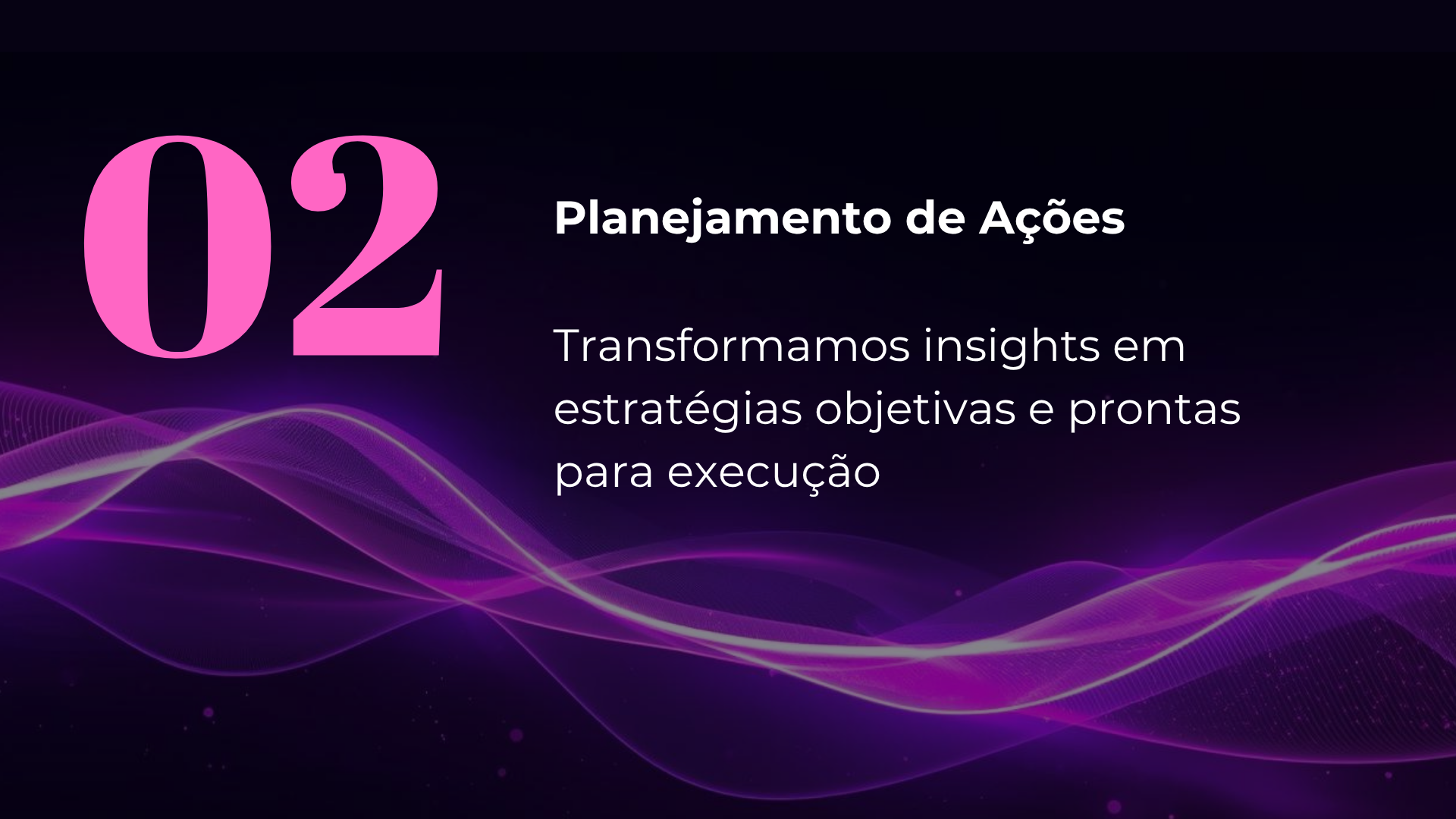 02

Planejamento de Ações

Transformamos insights em estratégias objetivas e prontas para execução